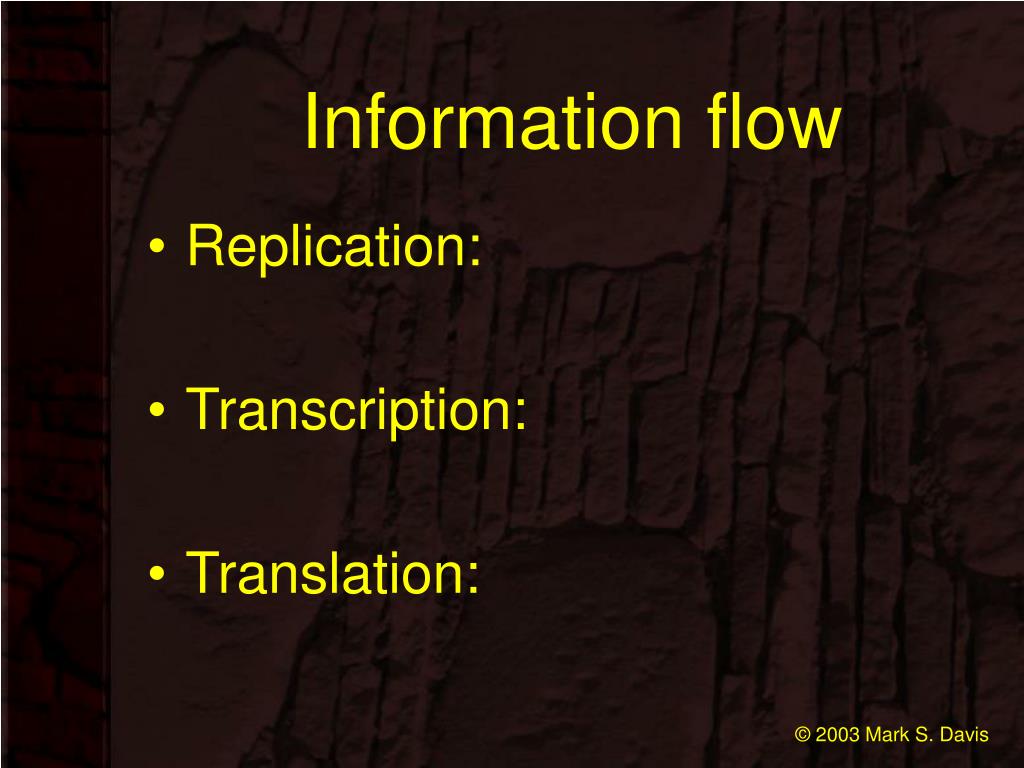 Information flow

• Replication:

• Transcription:

• Translation:

© 2003 Mark S. Davis